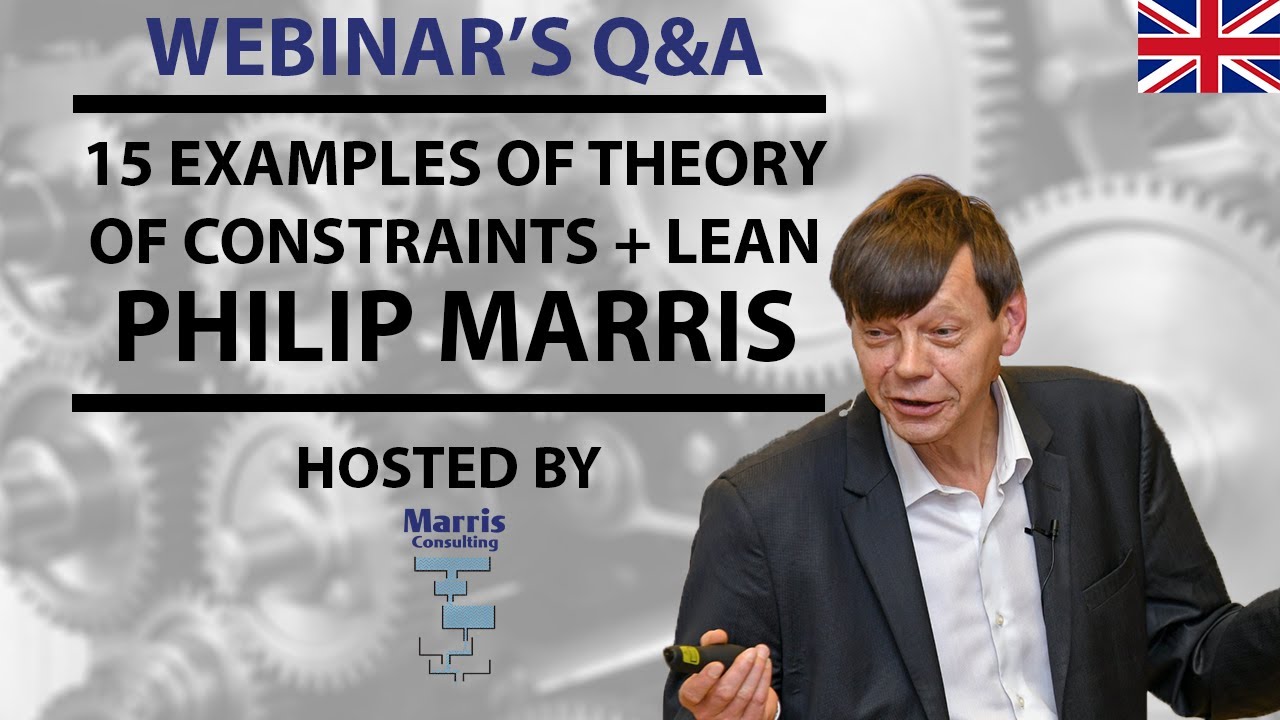 WEBINAR'S Q&A

15 EXAMPLES OF THEORY OF CONSTRAINTS + LEAN

PHILIP MARRIS

HOSTED BY

Marris
Consulting